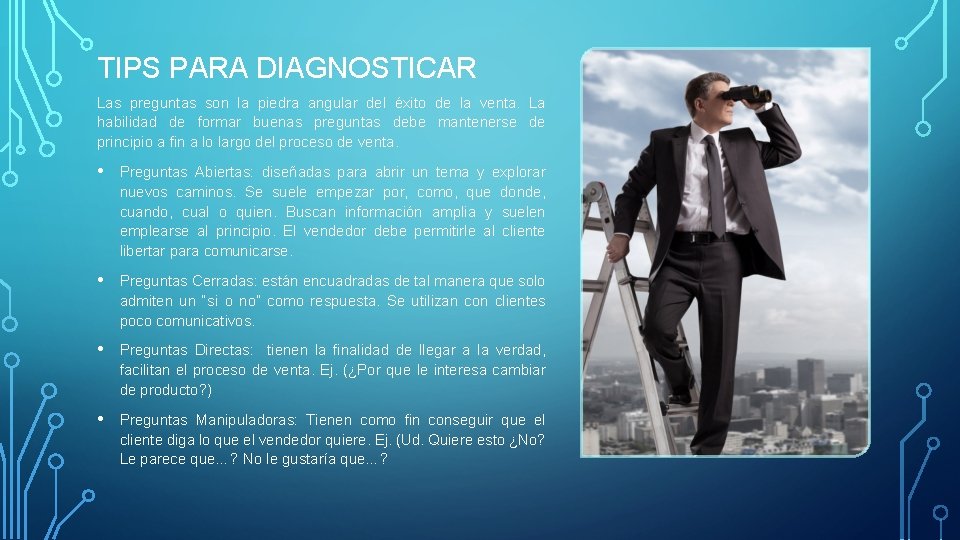 TIPS PARA DIAGNOSTICAR

Las preguntas son la piedra angular del éxito de la venta. La habilidad de formar buenas preguntas debe mantenerse de principio a fin a lo largo del proceso de venta.

• Preguntas Abiertas: diseñadas para abrir un tema y explorar nuevos caminos. Se suele empezar por, como, que donde, cuando, cual o quien. Buscan información amplia y suelen emplearse al principio. El vendedor debe permitirle al cliente libertar para comunicarse.

• Preguntas Cerradas: están encuadradas de tal manera que solo admiten un "si o no" como respuesta. Se utilizan con clientes poco comunicativos.

• Preguntas Directas: tienen la finalidad de llegar a la verdad, facilitan el proceso de venta. Ej. (¿Por que le interesa cambiar de producto?)

• Preguntas Manipuladoras: Tienen como fin conseguir que el cliente diga lo que el vendedor quiere. Ej. (Ud. Quiere esto ¿No? Le parece que...? No le gustaría que...?